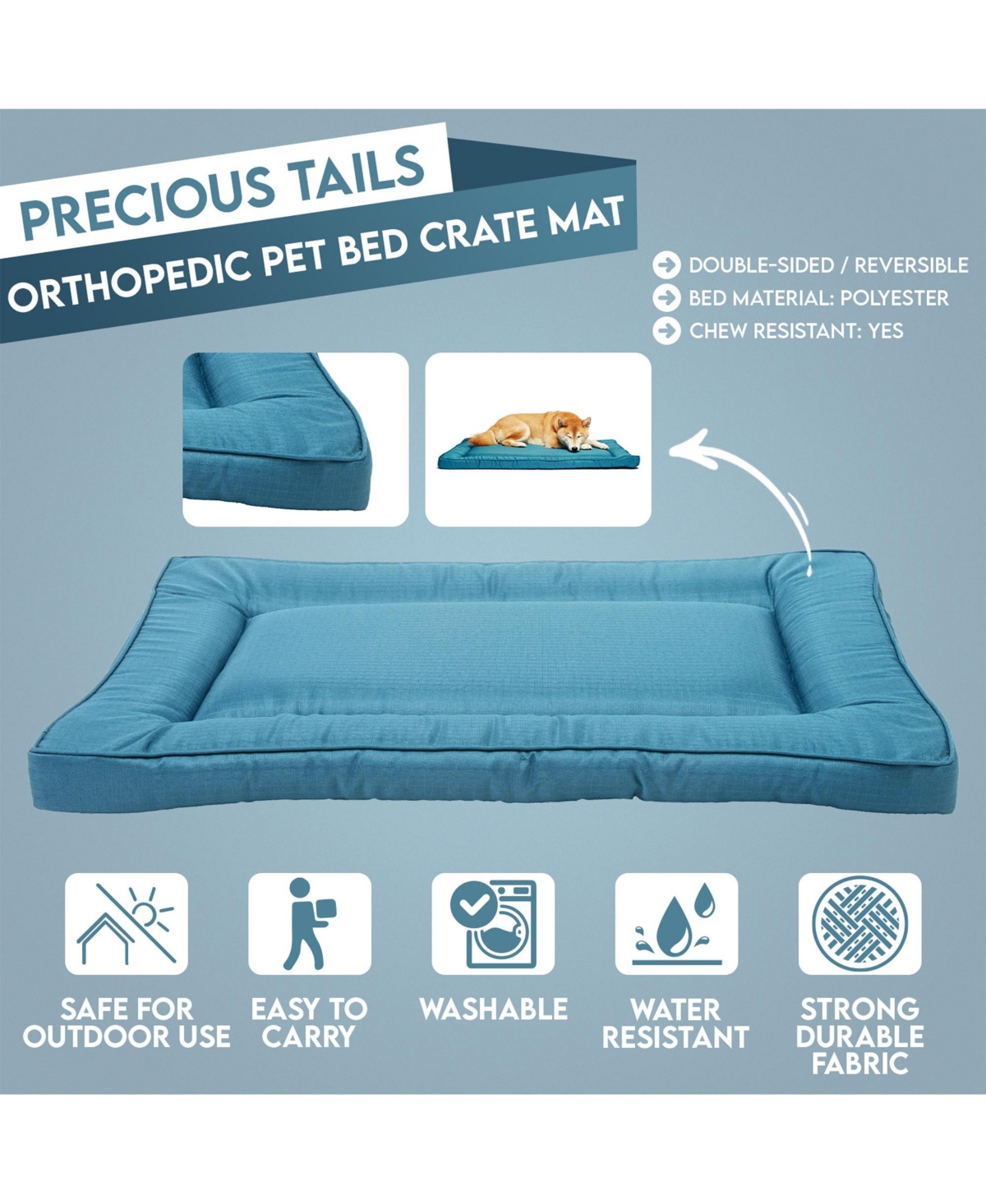 PRECIOUS TAILS

ORTHOPEDIC PET BED CRATE MAT

DOUBLE-SIDED / REVERSIBLE

BED MATERIAL: POLYESTER

CHEW RESISTANT: YES

SAFE FOR OUTDOOR USE

EASY TO CARRY

WASHABLE

WATER RESISTANT

STRONG DURABLE FABRIC